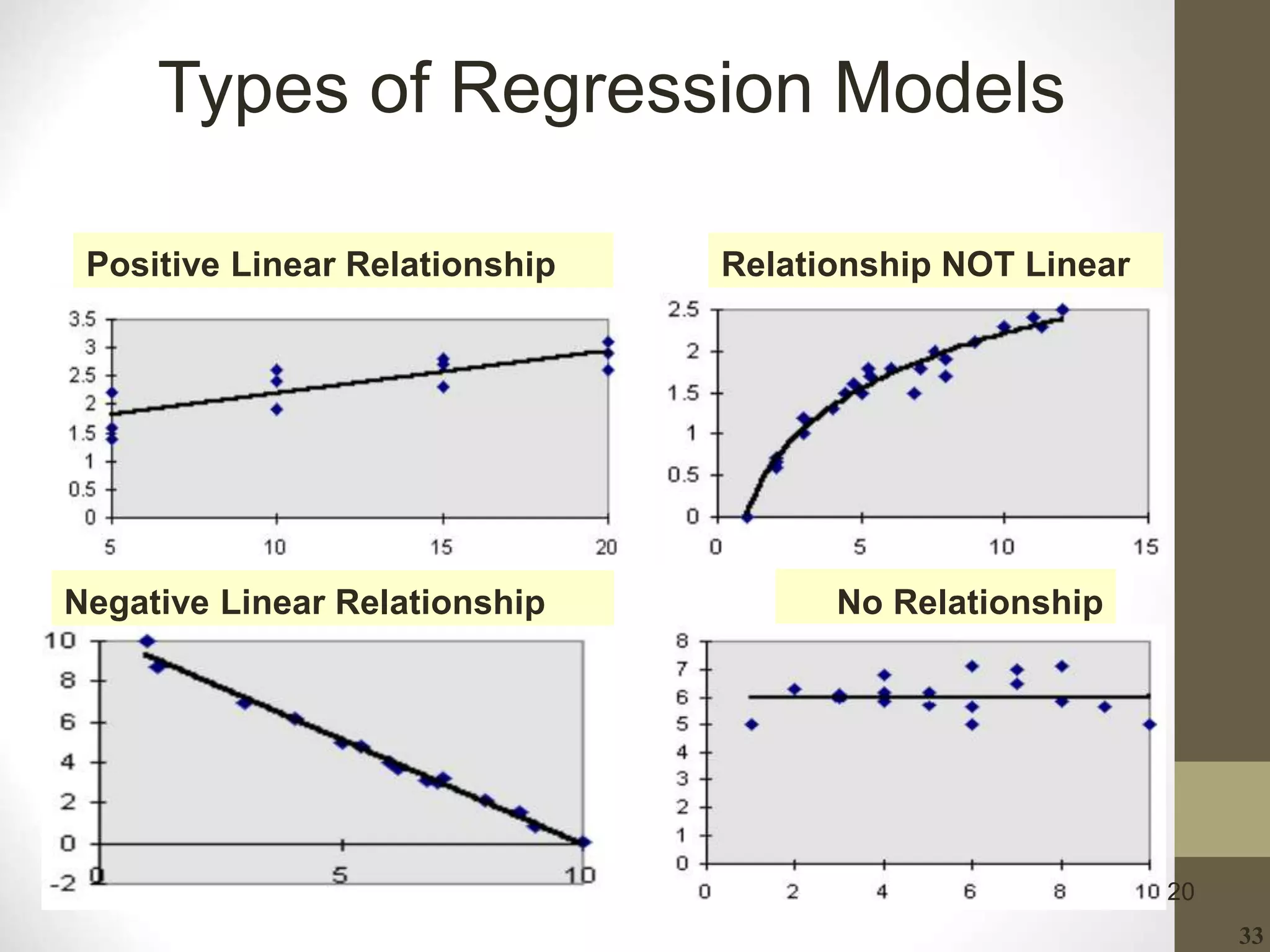 Types of Regression Models

Positive Linear Relationship

3.5
3
2.5
2
1.5
1
0.5
0
5
10
15
20

Relationship NOT Linear

2.5
2
1.5
1
0.5
0
0
5
10
15

Negative Linear Relationship

10
8
6
4
2
0
-2
0
5
10

No Relationship

8
7
6
5
4
3
2
1
0
0
2
4
6
8
10

20

33